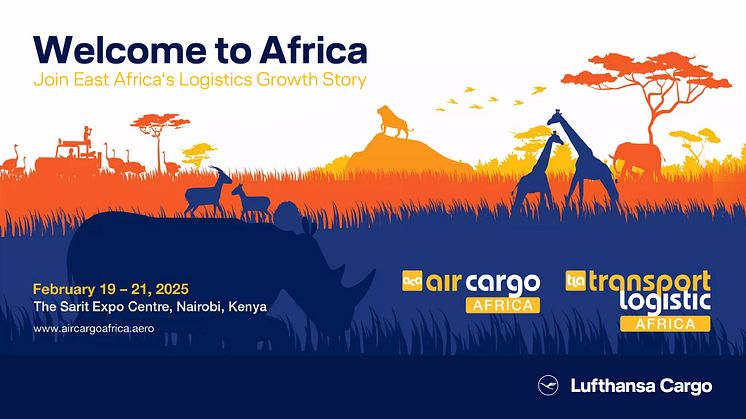 Welcome to Africa
Join East Africa's Logistics Growth Story

February 19 – 21, 2025
The Sarit Expo Centre, Nairobi, Kenya
www.aircargoafrica.aero

aca air cargo AFRICA

tla transport logistic AFRICA

Lufthansa Cargo